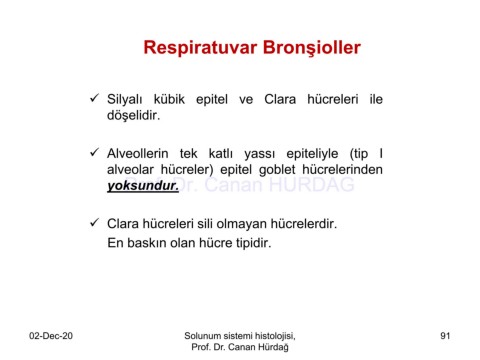 Respiratuvar Bronşioller

✓ Silyalı kübik epitel ve Clara hücreleri ile döşelidir.

✓ Alveollerin tek katlı yassı epiteliyle (tip I alveolar hücreler) epitel goblet hücrelerinden yoksundur.

Prof. Dr. Canan HURDAG

✓ Clara hücreleri sili olmayan hücrelerdir.
En baskın olan hücre tipidir.

02-Dec-20

Solunum sistemi histolojisi,
Prof. Dr. Canan Hürdağ

91